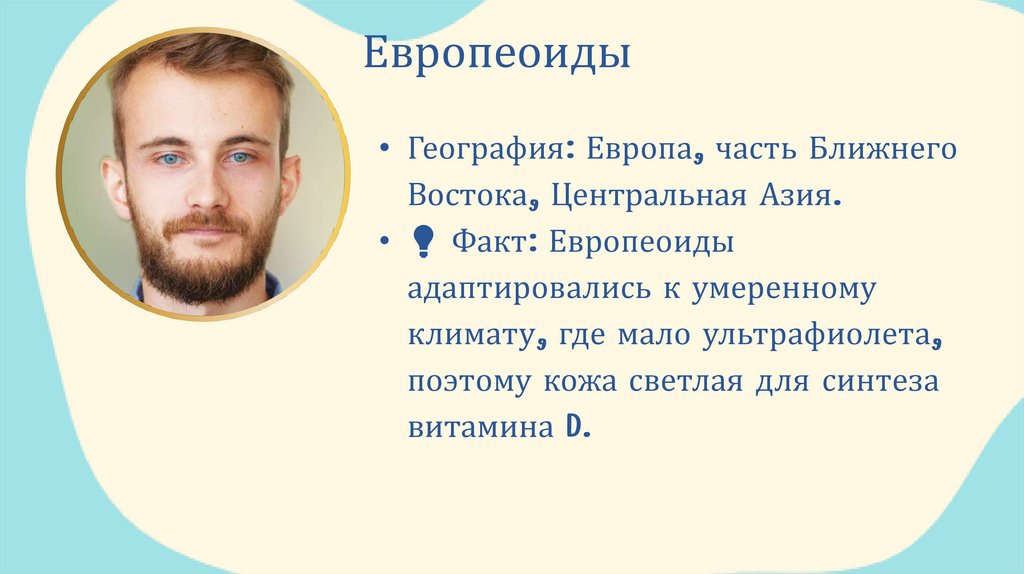 Европеоиды

• География: Европа, часть Ближнего Востока, Центральная Азия.
• 💡 Факт: Европеоиды адаптировались к умеренному климату, где мало ультрафиолета, поэтому кожа светлая для синтеза витамина D.